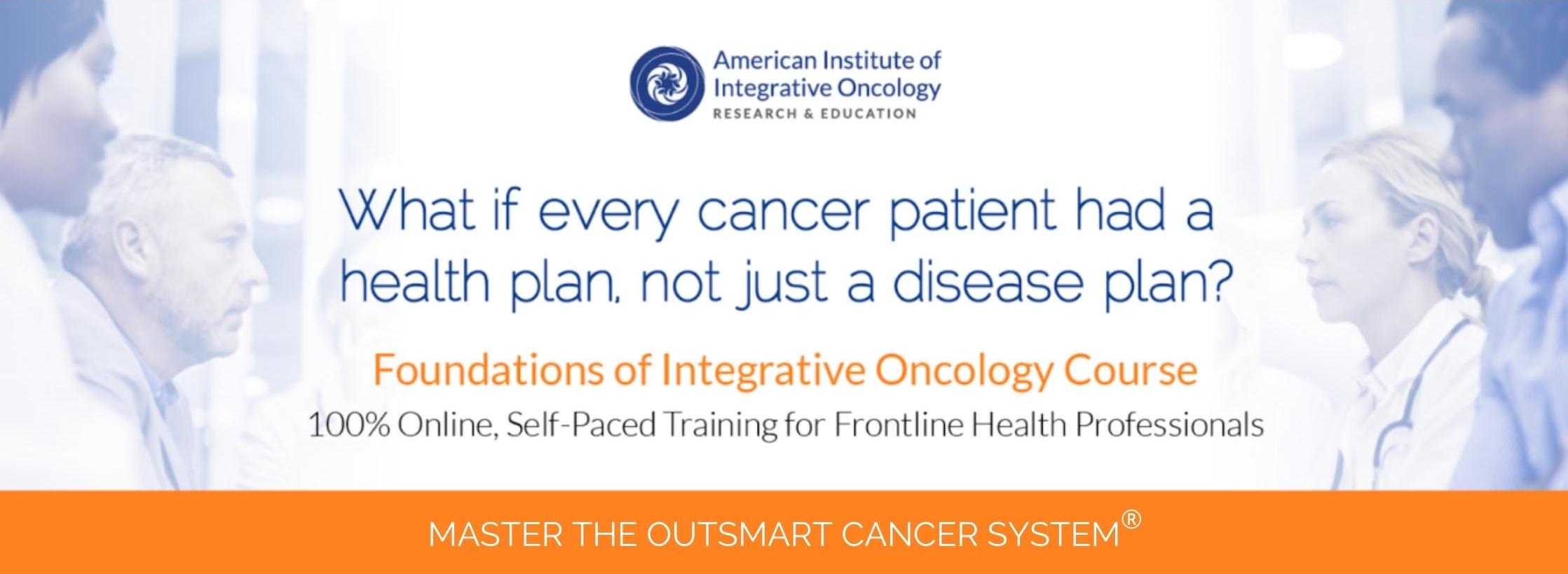 American Institute of Integrative Oncology
RESEARCH & EDUCATION

What if every cancer patient had a health plan, not just a disease plan?

Foundations of Integrative Oncology Course

100% Online, Self-Paced Training for Frontline Health Professionals

MASTER THE OUTSMART CANCER SYSTEM®